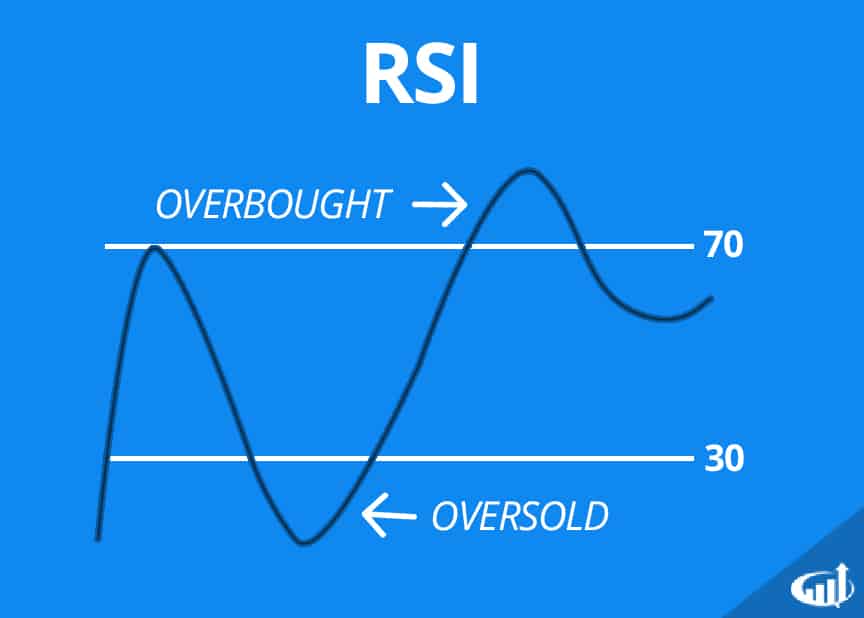 RSI

OVERBOUGHT →

70

30

← OVERSOLD